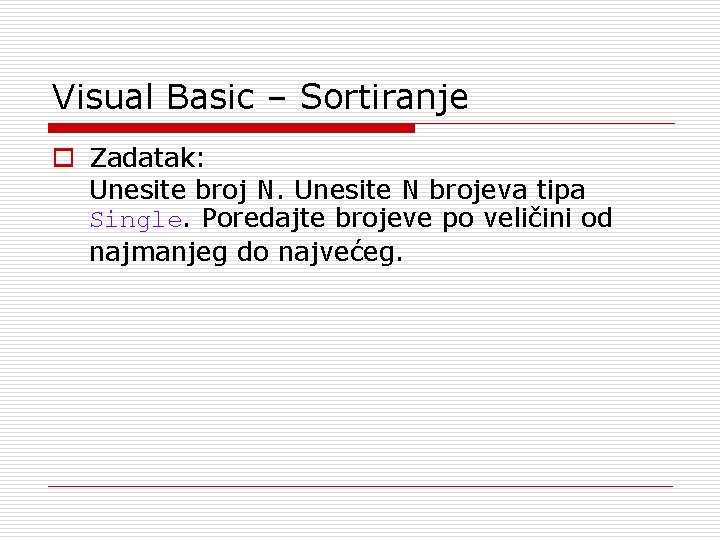 Visual Basic – Sortiranje

Zadatak:
Unesite broj N. Unesite N brojeva tipa Single. Poredajte brojeve po veličini od najmanjeg do najvećeg.